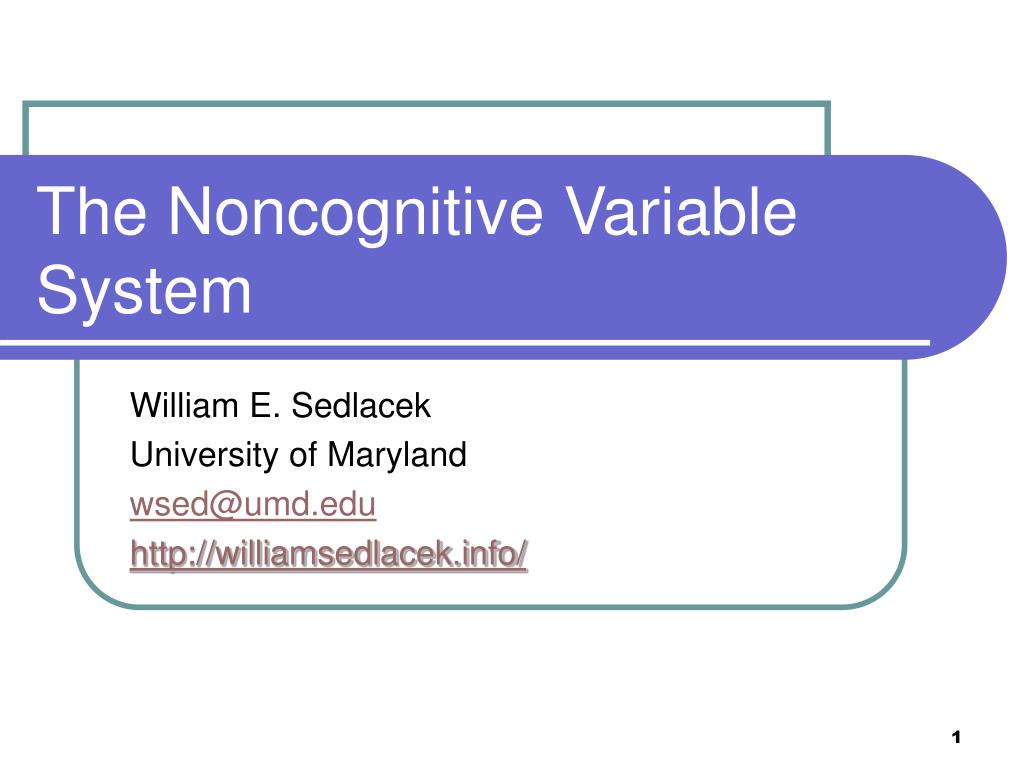 The Noncognitive Variable System

William E. Sedlacek
University of Maryland
wsed@umd.edu
http://williamsedlacek.info/

1